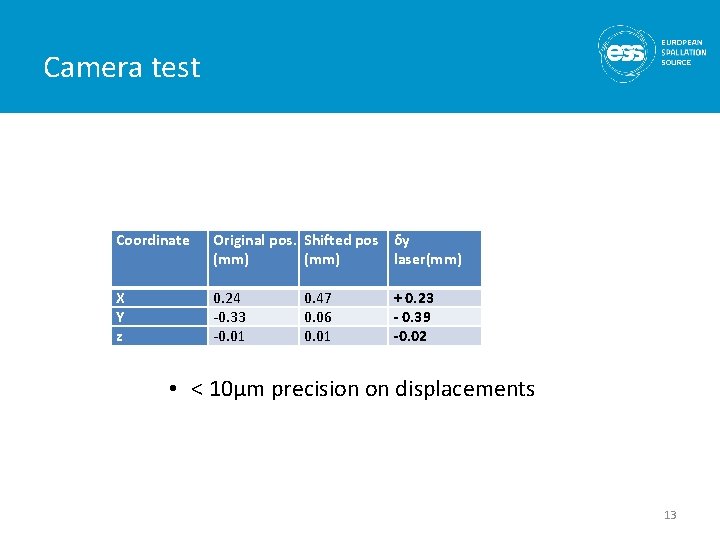 Camera test

ess EUROPEAN SPALLATION SOURCE

| Coordinate | Original pos. (mm) | Shifted pos (mm) | δy laser(mm) |
|---|---|---|---|
| X | 0.24 | 0.47 | + 0.23 |
| Y | -0.33 | 0.06 | - 0.39 |
| z | -0.01 | 0.01 | -0.02 |

• < 10µm precision on displacements

13